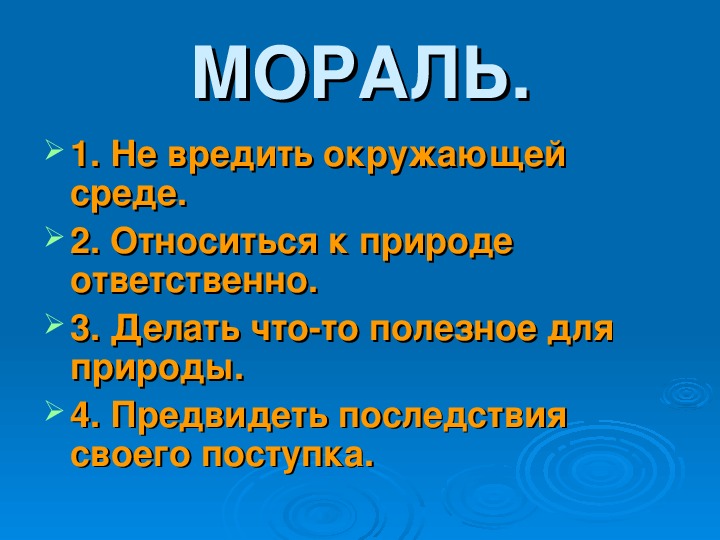 МОРАЛЬ.

1. Не вредить окружающей среде.

2. Относиться к природе ответственно.

3. Делать что-то полезное для природы.

4. Предвидеть последствия своего поступка.